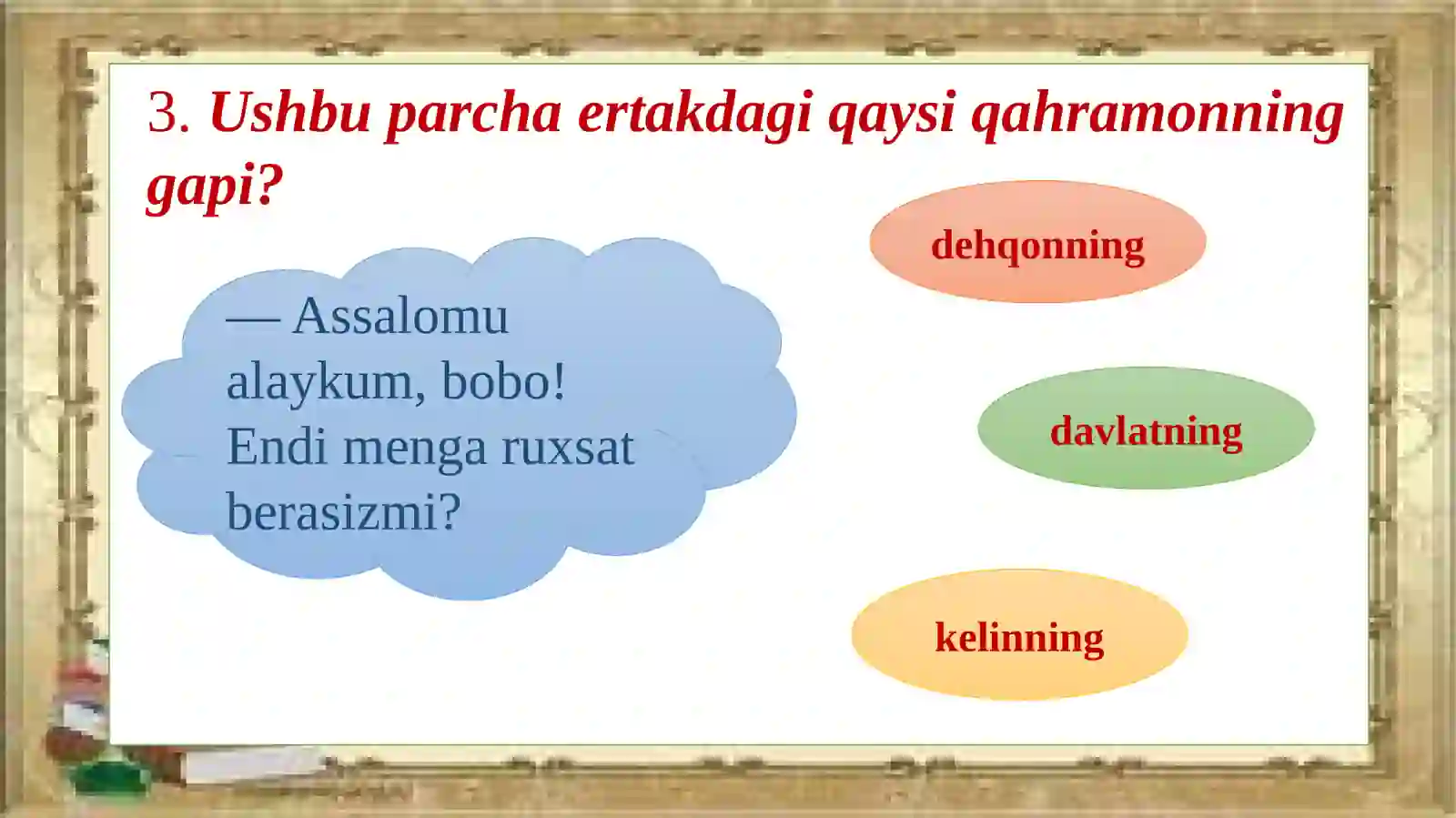 3. Ushbu parcha ertakdagi qaysi qahramonning gapi?

— Assalomu alaykum, bobo! Endi menga ruxsat berasizmi?

dehqonning

davlatning

kelinning